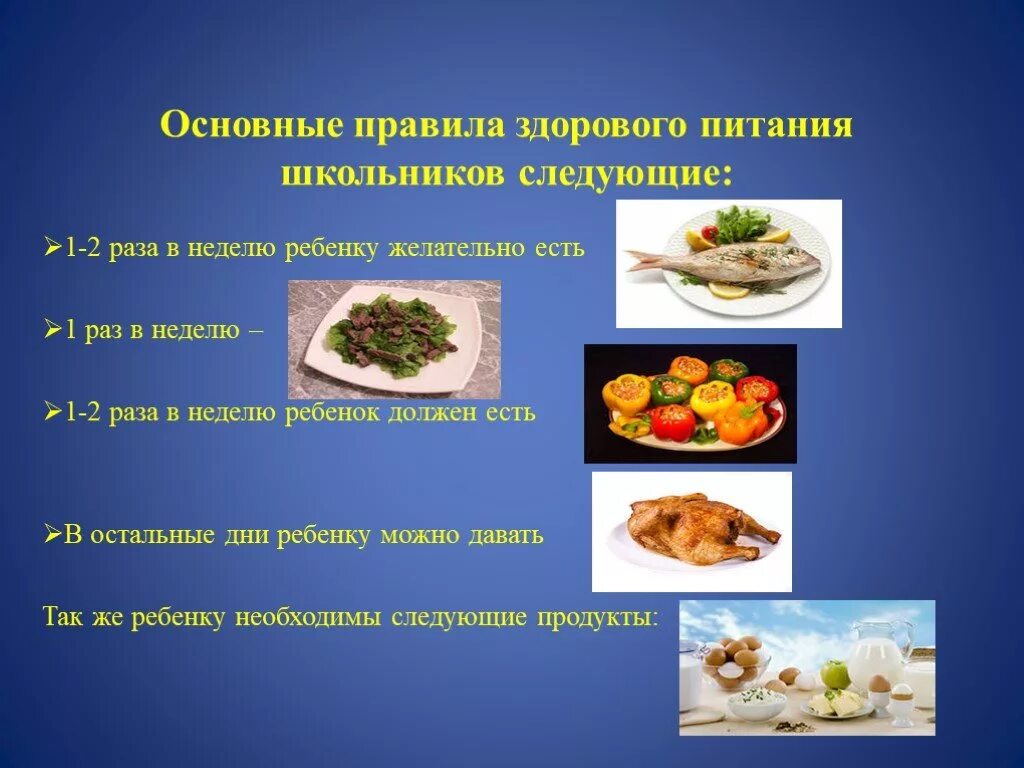 Основные правила здорового питания школьников следующие:

➢1-2 раза в неделю ребенку желательно есть

➢1 раз в неделю –

➢1-2 раза в неделю ребенок должен есть

➢В остальные дни ребенку можно давать

Так же ребенку необходимы следующие продукты: